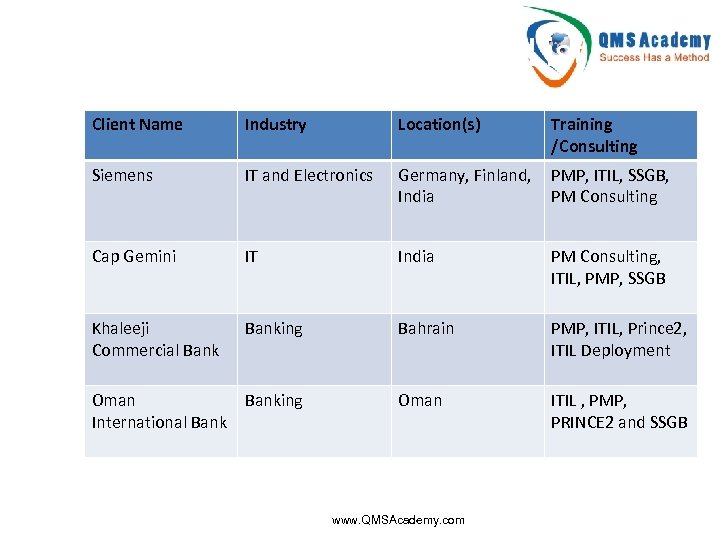 QMS Academy
Success Has a Method

| Client Name | Industry | Location(s) | Training /Consulting |
|---|---|---|---|
| Siemens | IT and Electronics | Germany, Finland, India | PMP, ITIL, SSGB, PM Consulting |
| Cap Gemini | IT | India | PM Consulting, ITIL, PMP, SSGB |
| Khaleeji Commercial Bank | Banking | Bahrain | PMP, ITIL, Prince2, ITIL Deployment |
| Oman International Bank | Banking | Oman | ITIL , PMP, PRINCE2 and SSGB |

www.QMSAcademy.com